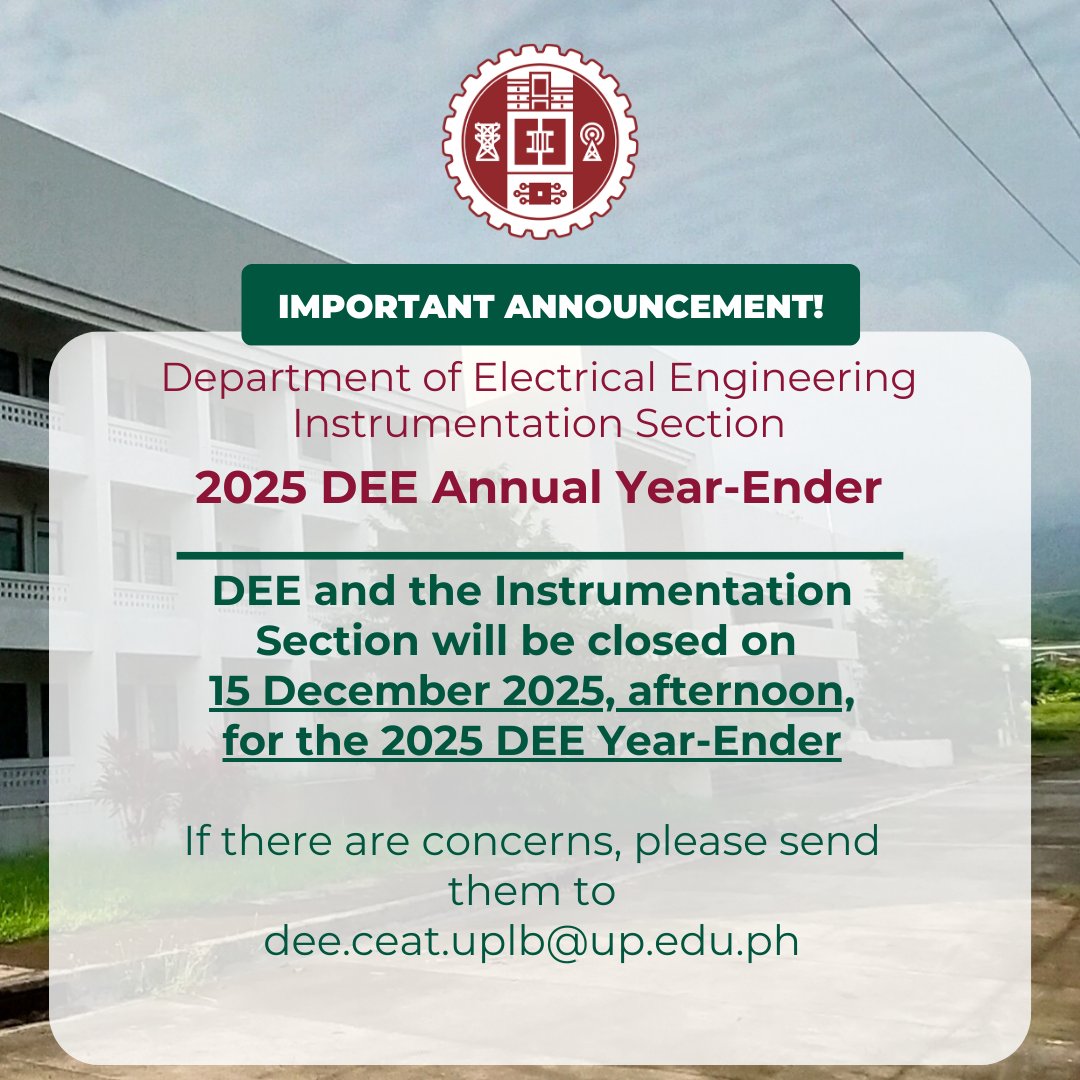 IMPORTANT ANNOUNCEMENT!

Department of Electrical Engineering
Instrumentation Section

2025 DEE Annual Year-Ender

DEE and the Instrumentation Section will be closed on 15 December 2025, afternoon, for the 2025 DEE Year-Ender

If there are concerns, please send them to dee.ceat.uplb@up.edu.ph